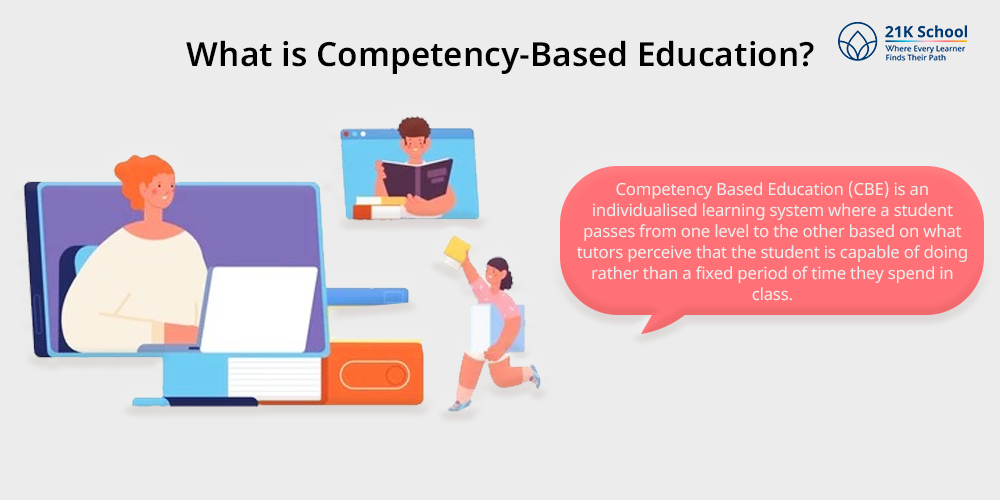 What is Competency-Based Education?

21K School
Where Every Learner Finds Their Path

Competency Based Education (CBE) is an individualised learning system where a student passes from one level to the other based on what tutors perceive that the student is capable of doing rather than a fixed period of time they spend in class.